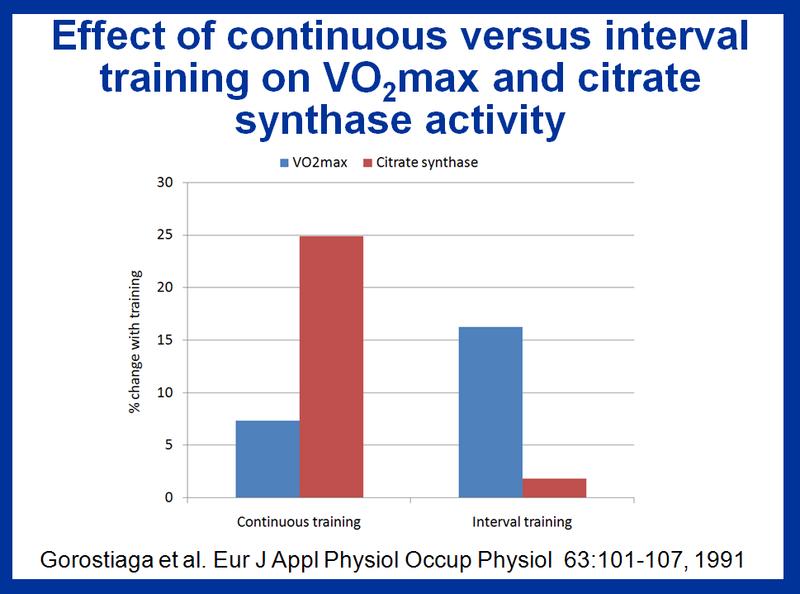 Effect of continuous versus interval training on $VO_2$max and citrate synthase activity

VO2max Citrate synthase

30
25
20
15
10
5
0

% change with training

Continuous training
Interval training

Gorostiaga et al. Eur J Appl Physiol Occup Physiol 63:101-107, 1991